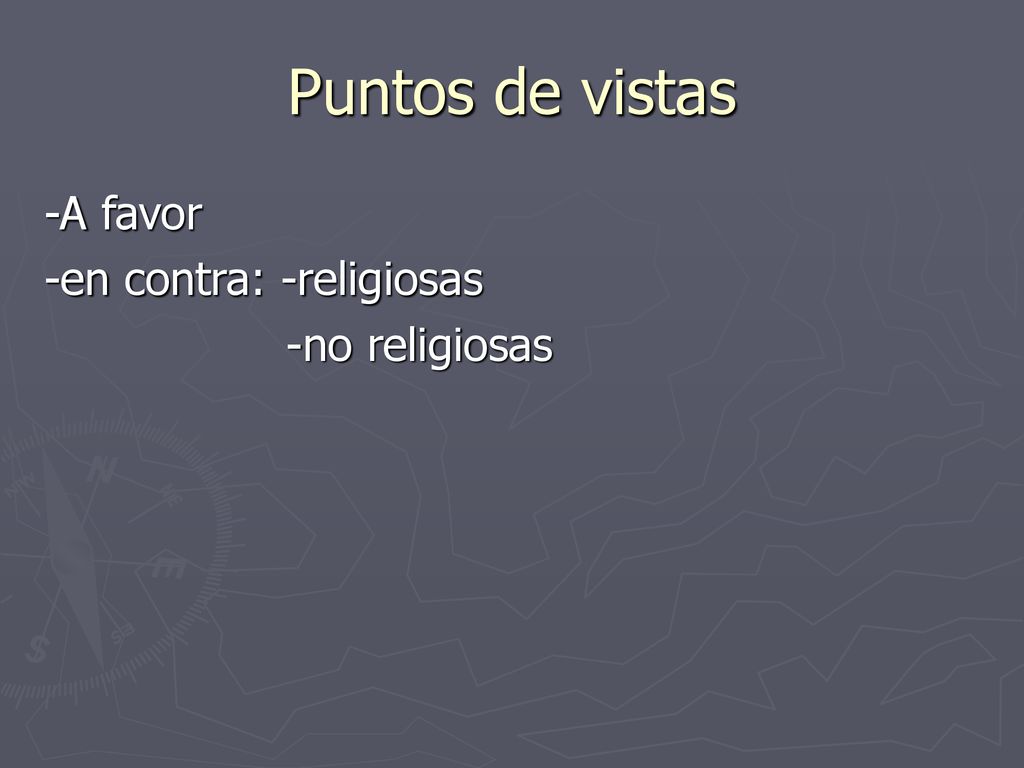 Puntos de vistas

-A favor
-en contra: -religiosas
-no religiosas